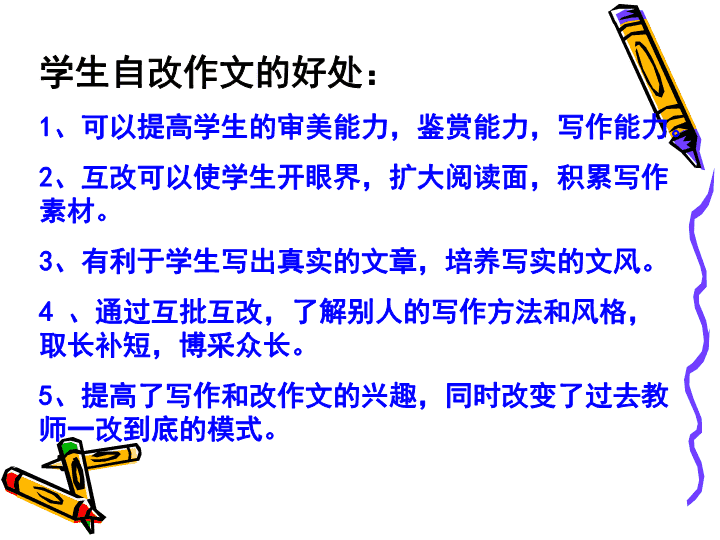 学生自改作文的好处：

1、可以提高学生的审美能力，鉴赏能力，写作能力。

2、互改可以使学生开眼界，扩大阅读面，积累写作素材。

3、有利于学生写出真实的文章，培养写实的文风。

4 、通过互批互改，了解别人的写作方法和风格，取长补短，博采众长。

5、提高了写作和改作文的兴趣，同时改变了过去教师一改到底的模式。